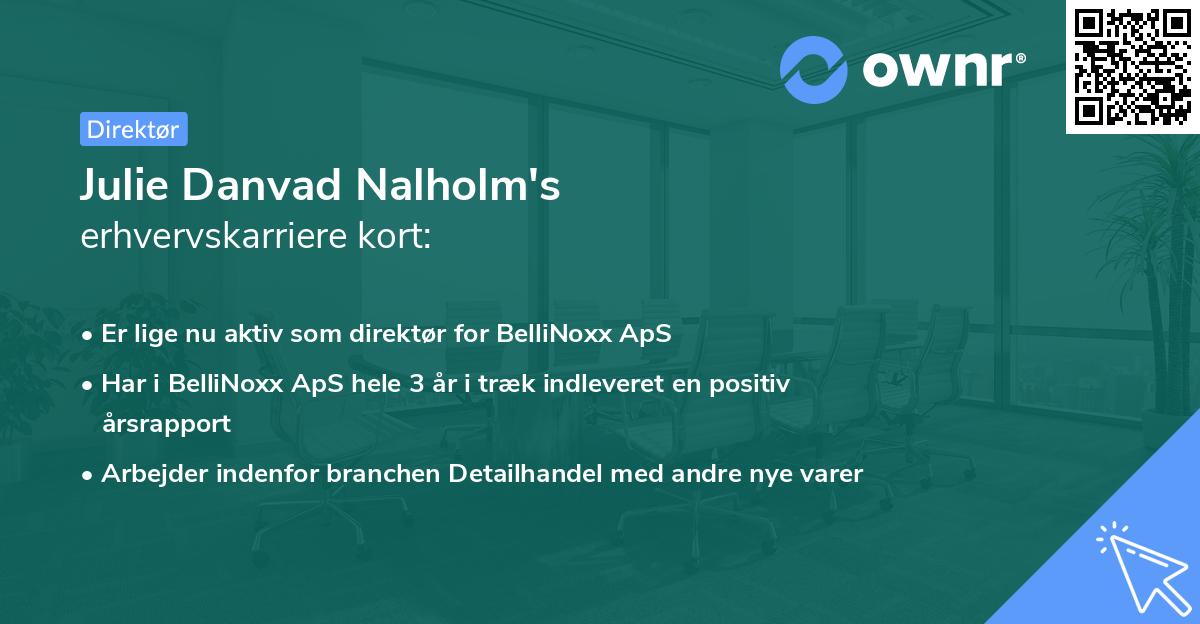 ownr®

Direktør

Julie Danvad Nalholm's
erhvervskarriere kort:

• Er lige nu aktiv som direktør for BelliNoxx ApS
• Har i BelliNoxx ApS hele 3 år i træk indleveret en positiv årsrapport
• Arbejder indenfor branchen Detailhandel med andre nye varer